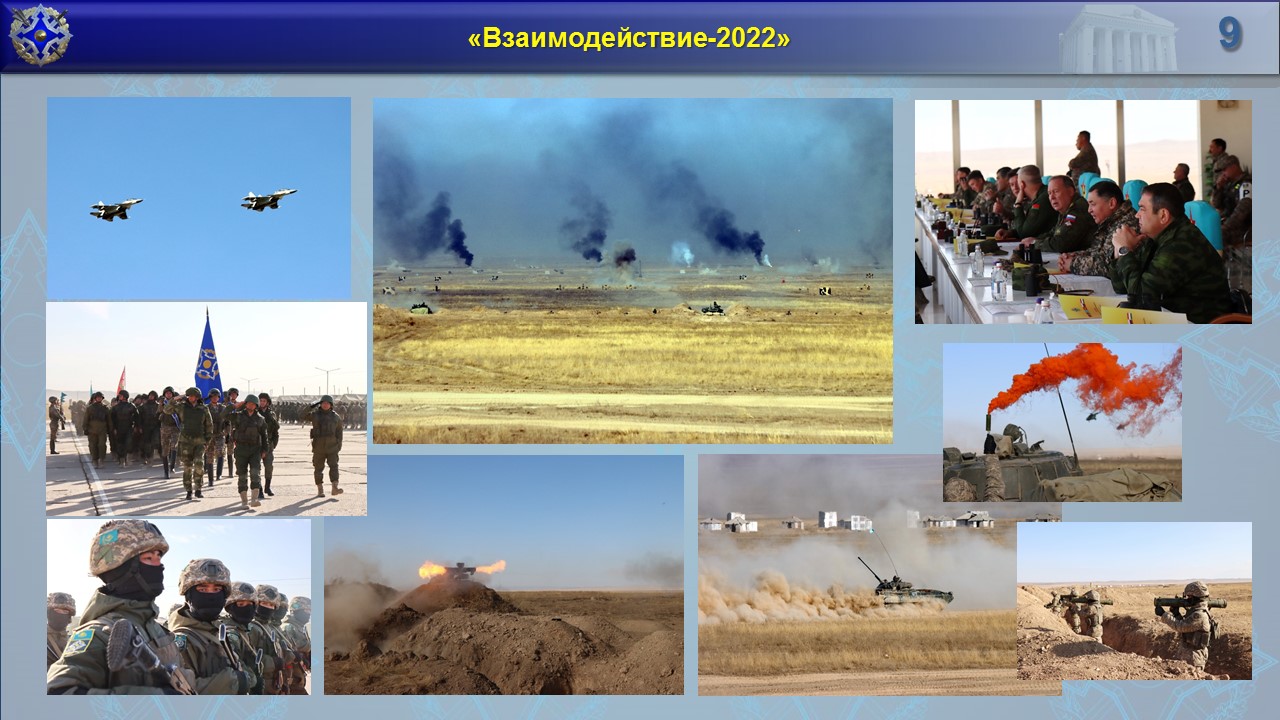 «Взаимодействие-2022»

9